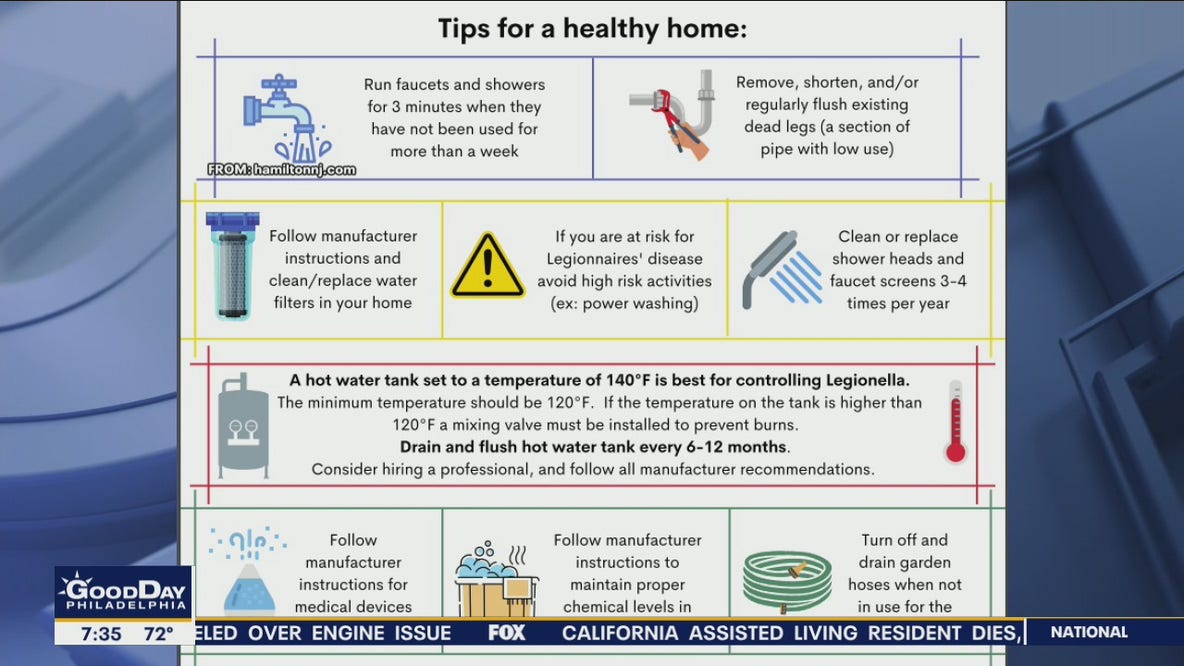 Tips for a healthy home:

Run faucets and showers for 3 minutes when they have not been used for more than a week

FROM: hamiltonnj.com

Remove, shorten, and/or regularly flush existing dead legs (a section of pipe with low use)

Follow manufacturer instructions and clean/replace water filters in your home

If you are at risk for Legionnaires' disease avoid high risk activities (ex: power washing)

Clean or replace shower heads and faucet screens 3-4 times per year

A hot water tank set to a temperature of 140°F is best for controlling Legionella. The minimum temperature should be 120°F. If the temperature on the tank is higher than 120°F a mixing valve must be installed to prevent burns. Drain and flush hot water tank every 6-12 months. Consider hiring a professional, and follow all manufacturer recommendations.

Follow manufacturer instructions for medical devices

Follow manufacturer instructions to maintain proper chemical levels in

Turn off and drain garden hoses when not in use for the

GOOD DAY PHILADELPHIA

7:35 72°

ELED OVER ENGINE ISSUE FOX CALIFORNIA ASSISTED LIVING RESIDENT DIES, NATIONAL